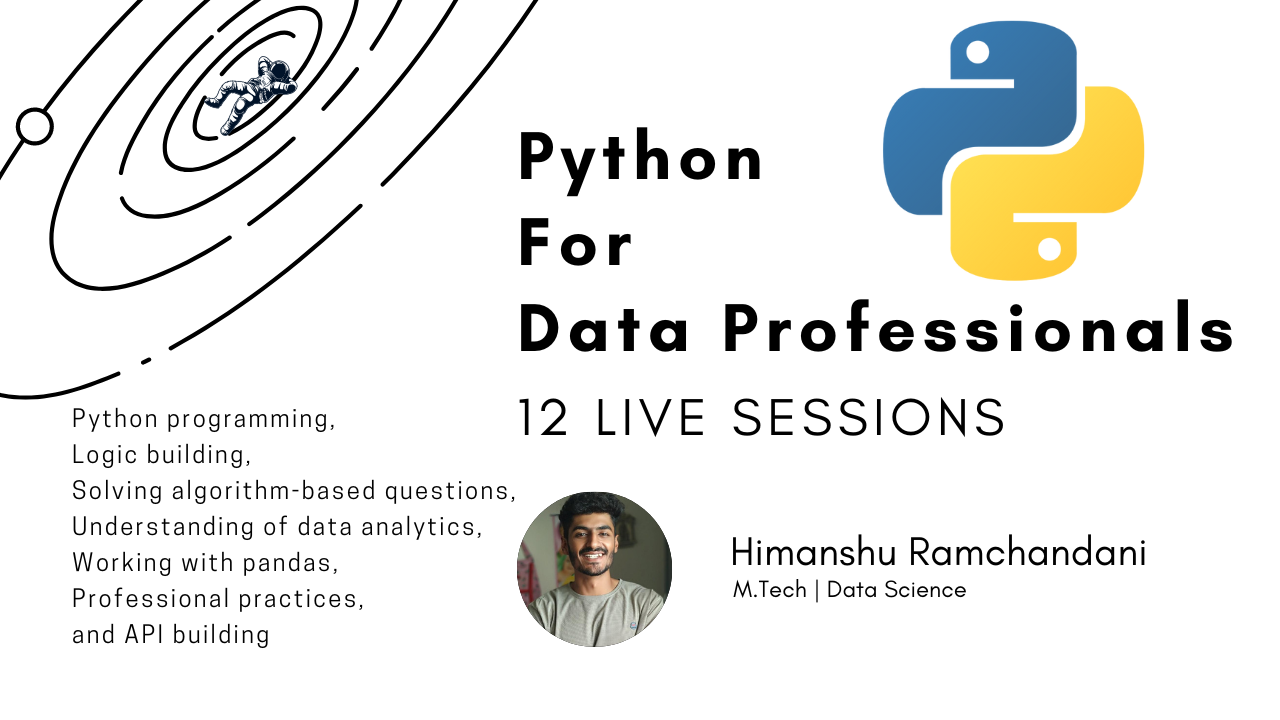 Python
For
Data Professionals
12 LIVE SESSIONS

Python programming,
Logic building,
Solving algorithm-based questions,
Understanding of data analytics,
Working with pandas,
Professional practices,
and API building

Himanshu Ramchandani
M.Tech | Data Science